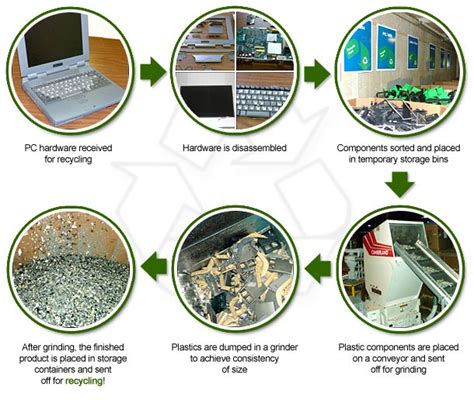 PC hardware received for recycling

Hardware is disassembled

Components sorted and placed in temporary storage bins

Plastic components are placed on a conveyor and sent off for grinding

Plastics are dumped in a grinder to achieve consistency of size

After grinding, the finished product is placed in storage containers and sent off for recycling!